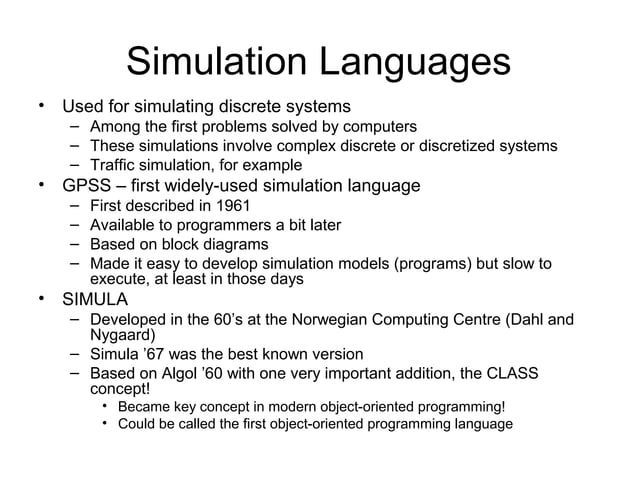 Simulation Languages

• Used for simulating discrete systems
  – Among the first problems solved by computers
  – These simulations involve complex discrete or discretized systems
  – Traffic simulation, for example
• GPSS – first widely-used simulation language
  – First described in 1961
  – Available to programmers a bit later
  – Based on block diagrams
  – Made it easy to develop simulation models (programs) but slow to execute, at least in those days
• SIMULA
  – Developed in the 60's at the Norwegian Computing Centre (Dahl and Nygaard)
  – Simula '67 was the best known version
  – Based on Algol '60 with one very important addition, the CLASS concept!
    • Became key concept in modern object-oriented programming!
    • Could be called the first object-oriented programming language